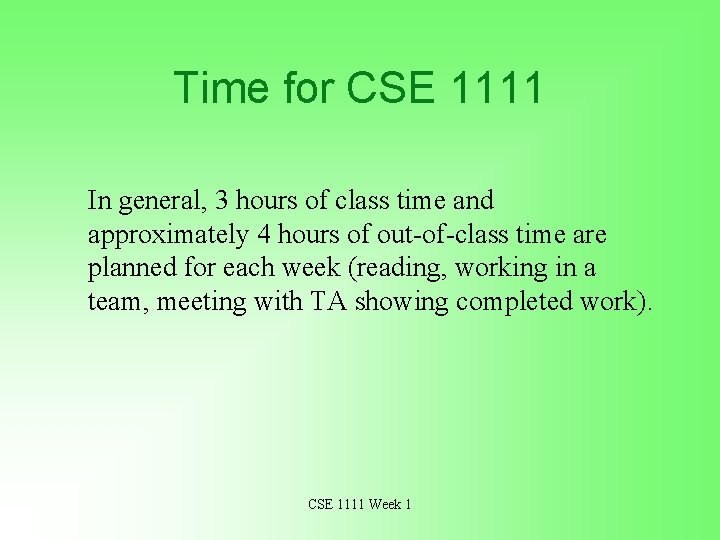 Time for CSE 1111

In general, 3 hours of class time and approximately 4 hours of out-of-class time are planned for each week (reading, working in a team, meeting with TA showing completed work).

CSE 1111 Week 1